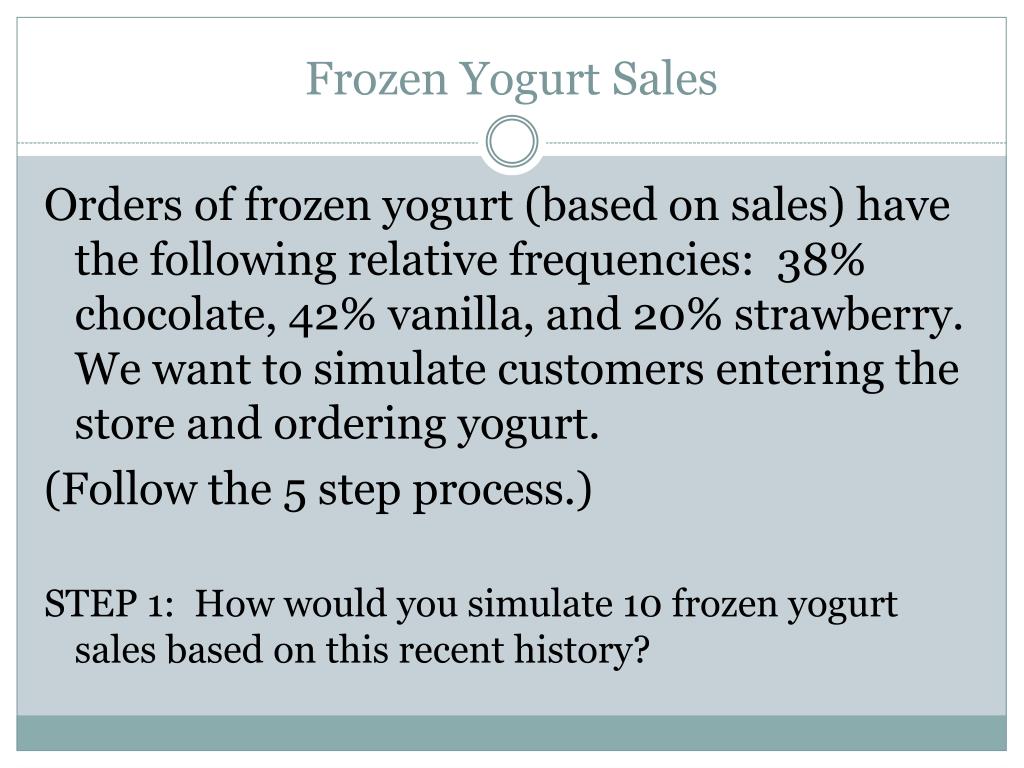 Frozen Yogurt Sales

Orders of frozen yogurt (based on sales) have the following relative frequencies: 38% chocolate, 42% vanilla, and 20% strawberry. We want to simulate customers entering the store and ordering yogurt.

(Follow the 5 step process.)

STEP 1: How would you simulate 10 frozen yogurt sales based on this recent history?